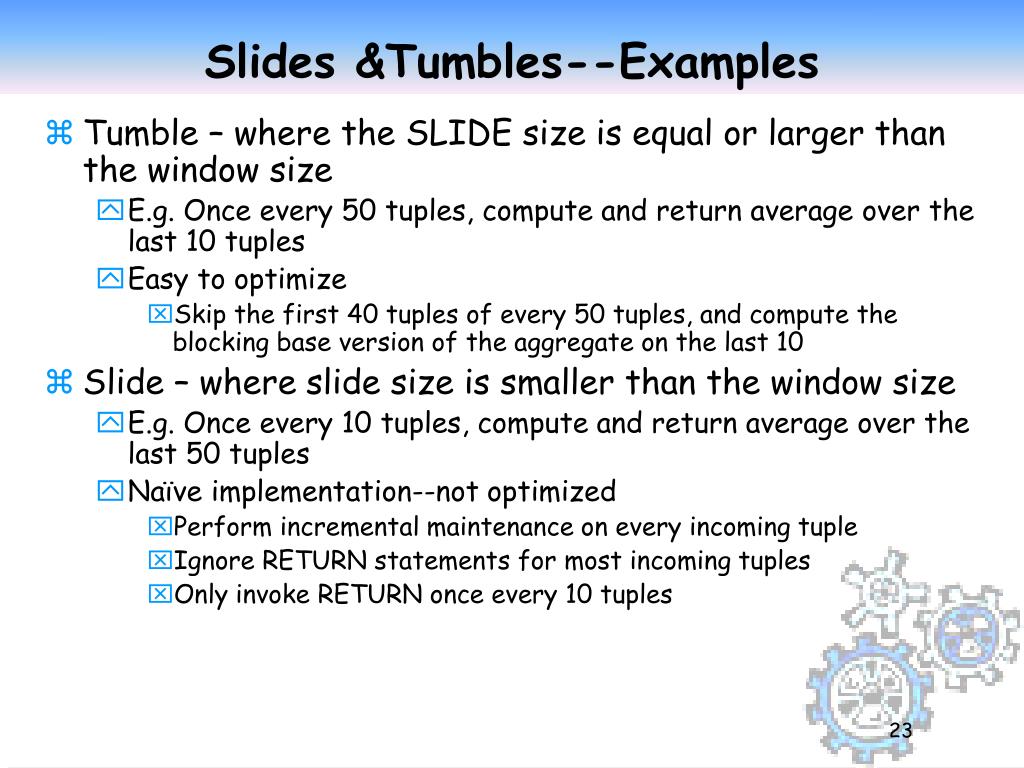 Slides &Tumbles--Examples

Tumble – where the SLIDE size is equal or larger than the window size

E.g. Once every 50 tuples, compute and return average over the last 10 tuples

Easy to optimize

Skip the first 40 tuples of every 50 tuples, and compute the blocking base version of the aggregate on the last 10

Slide – where slide size is smaller than the window size

E.g. Once every 10 tuples, compute and return average over the last 50 tuples

Naïve implementation--not optimized

Perform incremental maintenance on every incoming tuple

Ignore RETURN statements for most incoming tuples

Only invoke RETURN once every 10 tuples

23